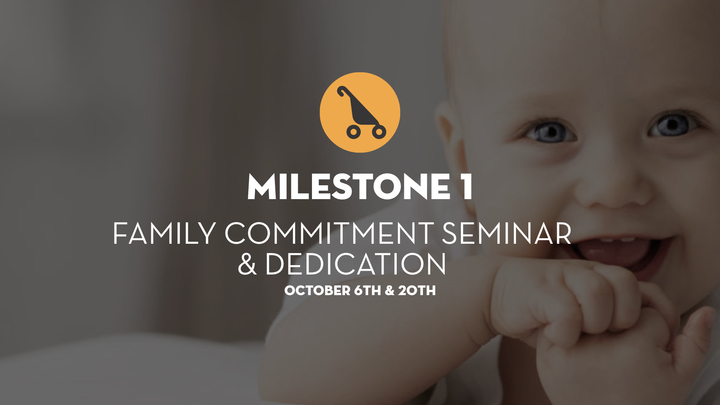 MILESTONE 1

FAMILY COMMITMENT SEMINAR & DEDICATION

OCTOBER 6TH & 20TH